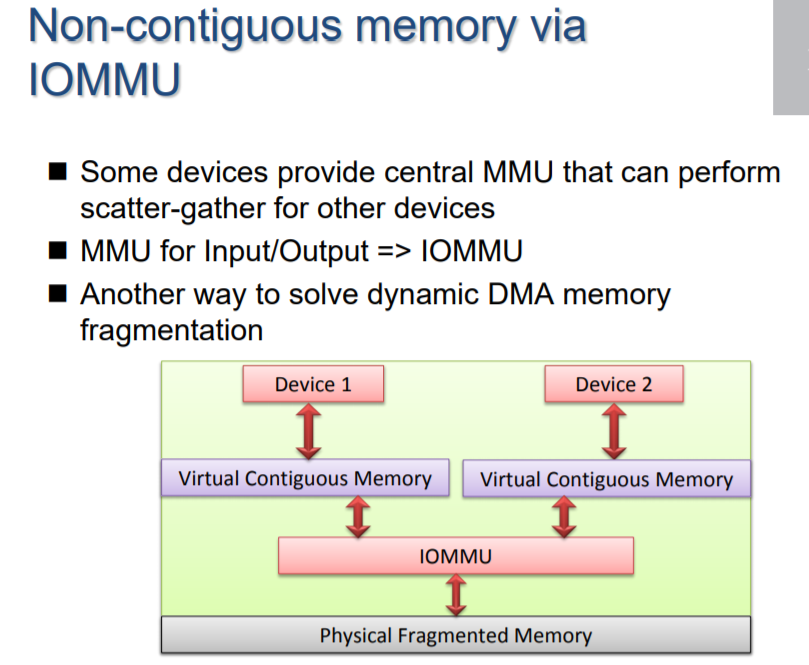 Non-contiguous memory via IOMMU

■ Some devices provide central MMU that can perform scatter-gather for other devices
■ MMU for Input/Output => IOMMU
■ Another way to solve dynamic DMA memory fragmentation

Device 1
Device 2
Virtual Contiguous Memory
Virtual Contiguous Memory
IOMMU
Physical Fragmented Memory